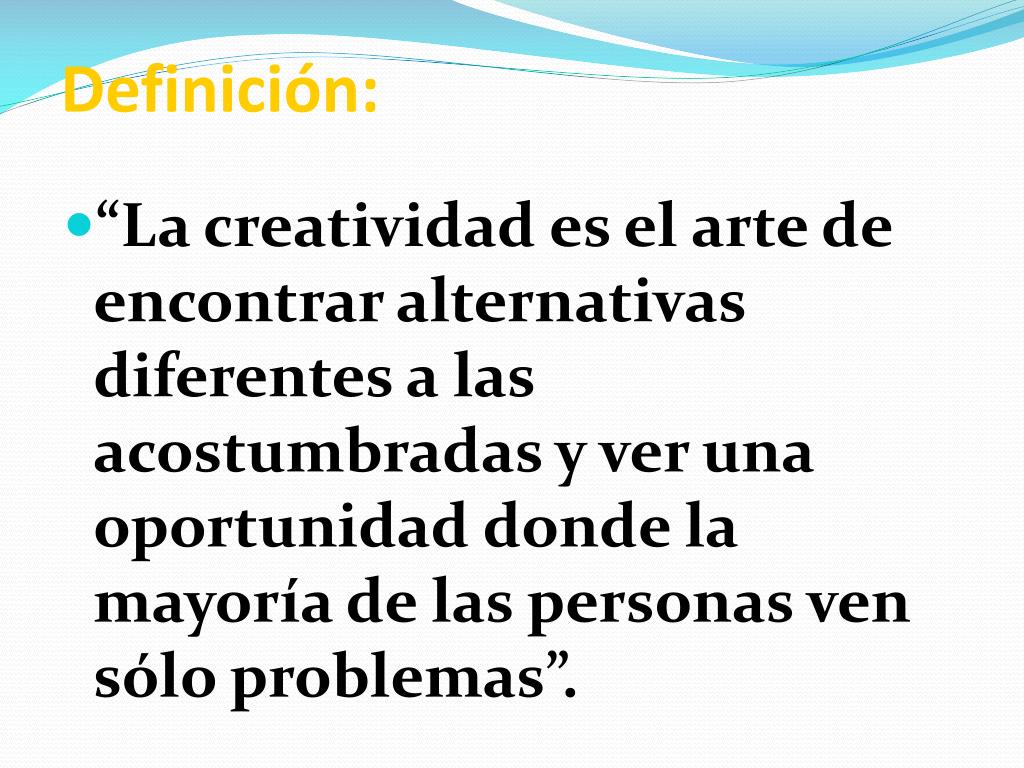 Definición:

“La creatividad es el arte de encontrar alternativas diferentes a las acostumbradas y ver una oportunidad donde la mayoría de las personas ven sólo problemas”.